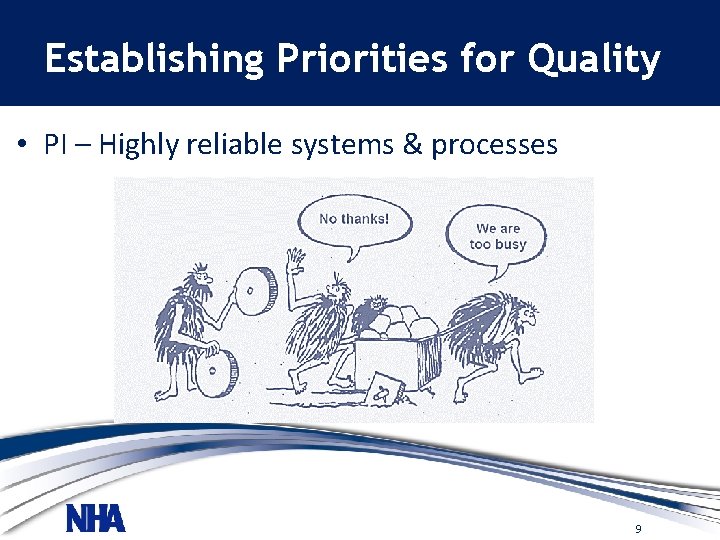 Establishing Priorities for Quality

• PI – Highly reliable systems & processes

No thanks!

We are too busy

NHA

9